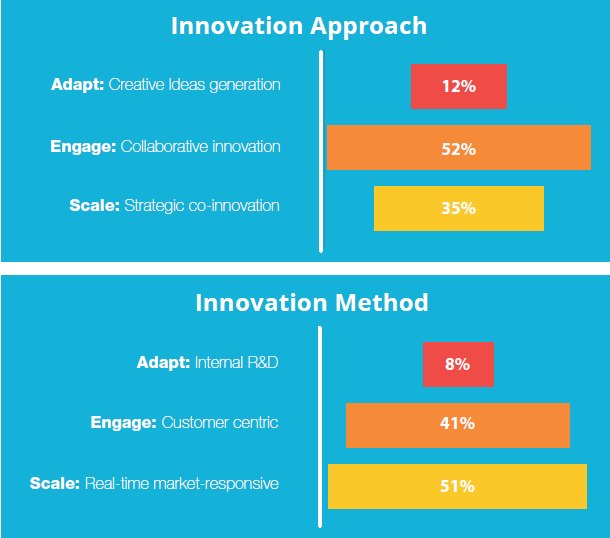 Innovation Approach

Adapt: Creative Ideas generation
12%

Engage: Collaborative innovation
52%

Scale: Strategic co-innovation
35%

Innovation Method

Adapt: Internal R&D
8%

Engage: Customer centric
41%

Scale: Real-time market-responsive
51%